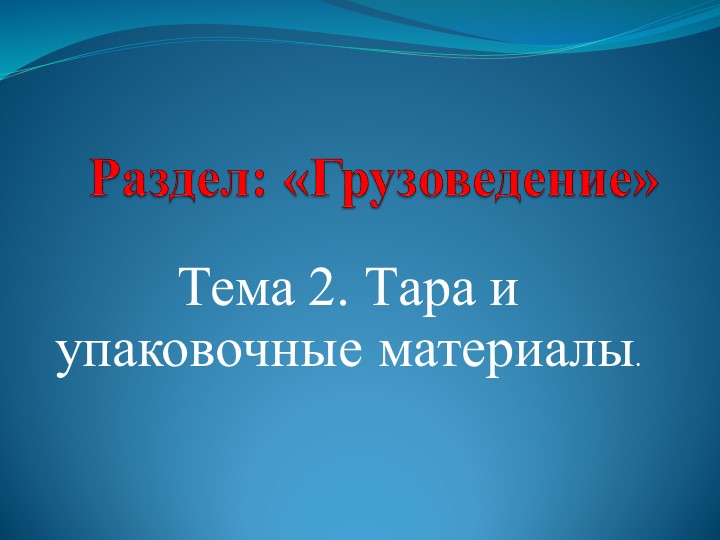 Раздел: «Грузоведение»

Тема 2. Тара и упаковочные материалы.